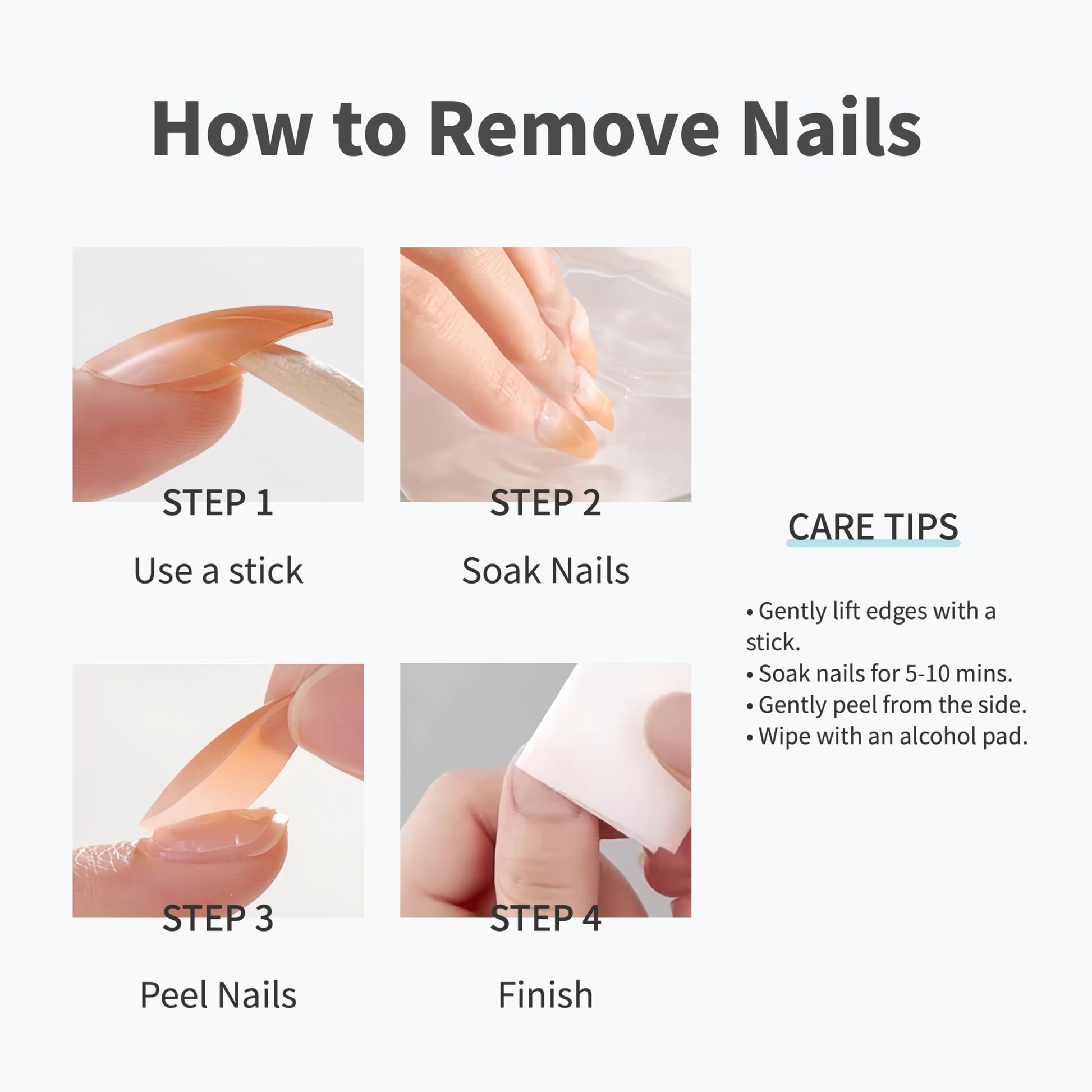 How to Remove Nails

STEP 1

Use a stick

STEP 2

Soak Nails

STEP 3

Peel Nails

STEP 4

Finish

CARE TIPS

• Gently lift edges with a stick.
• Soak nails for 5-10 mins.
• Gently peel from the side.
• Wipe with an alcohol pad.